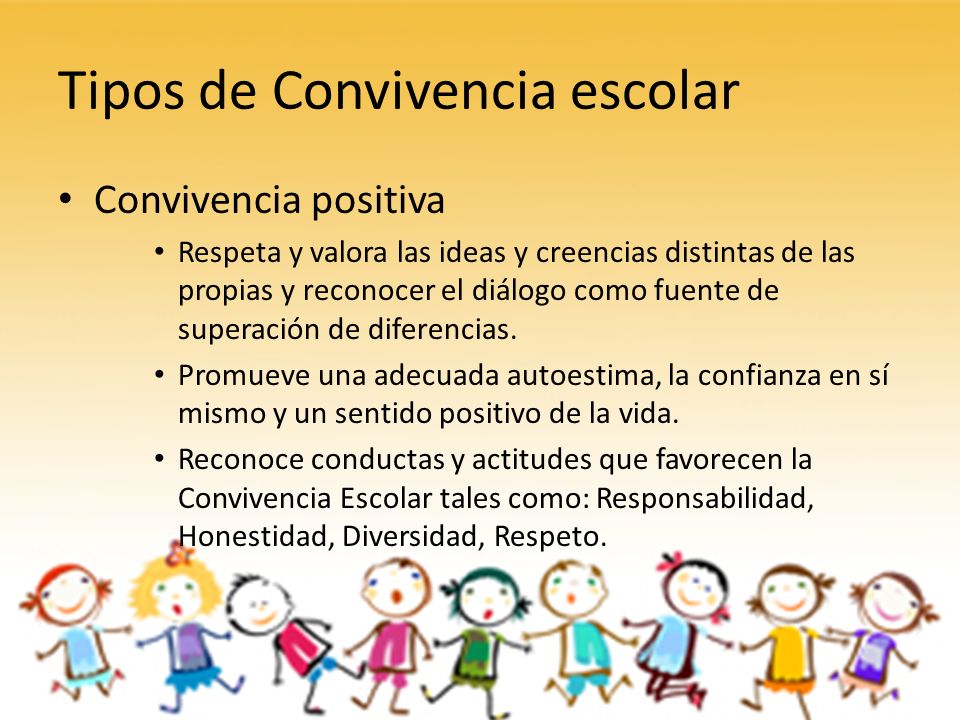 Tipos de Convivencia escolar

• Convivencia positiva

• Respeta y valora las ideas y creencias distintas de las propias y reconocer el diálogo como fuente de superación de diferencias.

• Promueve una adecuada autoestima, la confianza en sí mismo y un sentido positivo de la vida.

• Reconoce conductas y actitudes que favorecen la Convivencia Escolar tales como: Responsabilidad, Honestidad, Diversidad, Respeto.